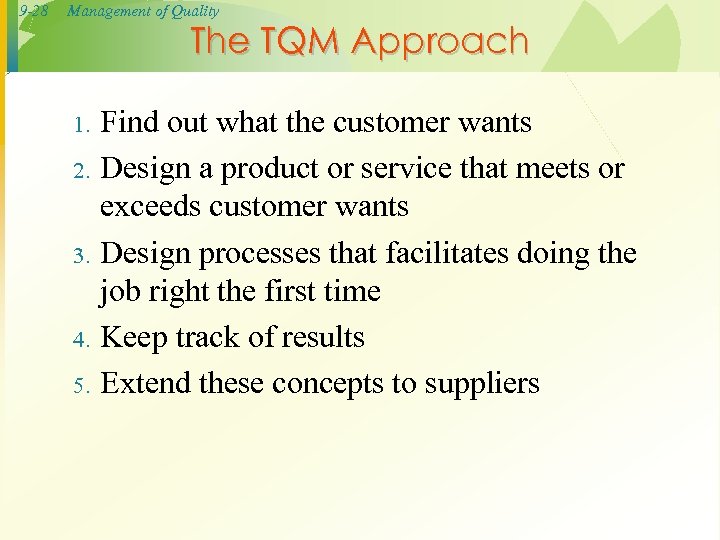 9-28 Management of Quality

The TQM Approach

1. Find out what the customer wants
2. Design a product or service that meets or exceeds customer wants
3. Design processes that facilitates doing the job right the first time
4. Keep track of results
5. Extend these concepts to suppliers